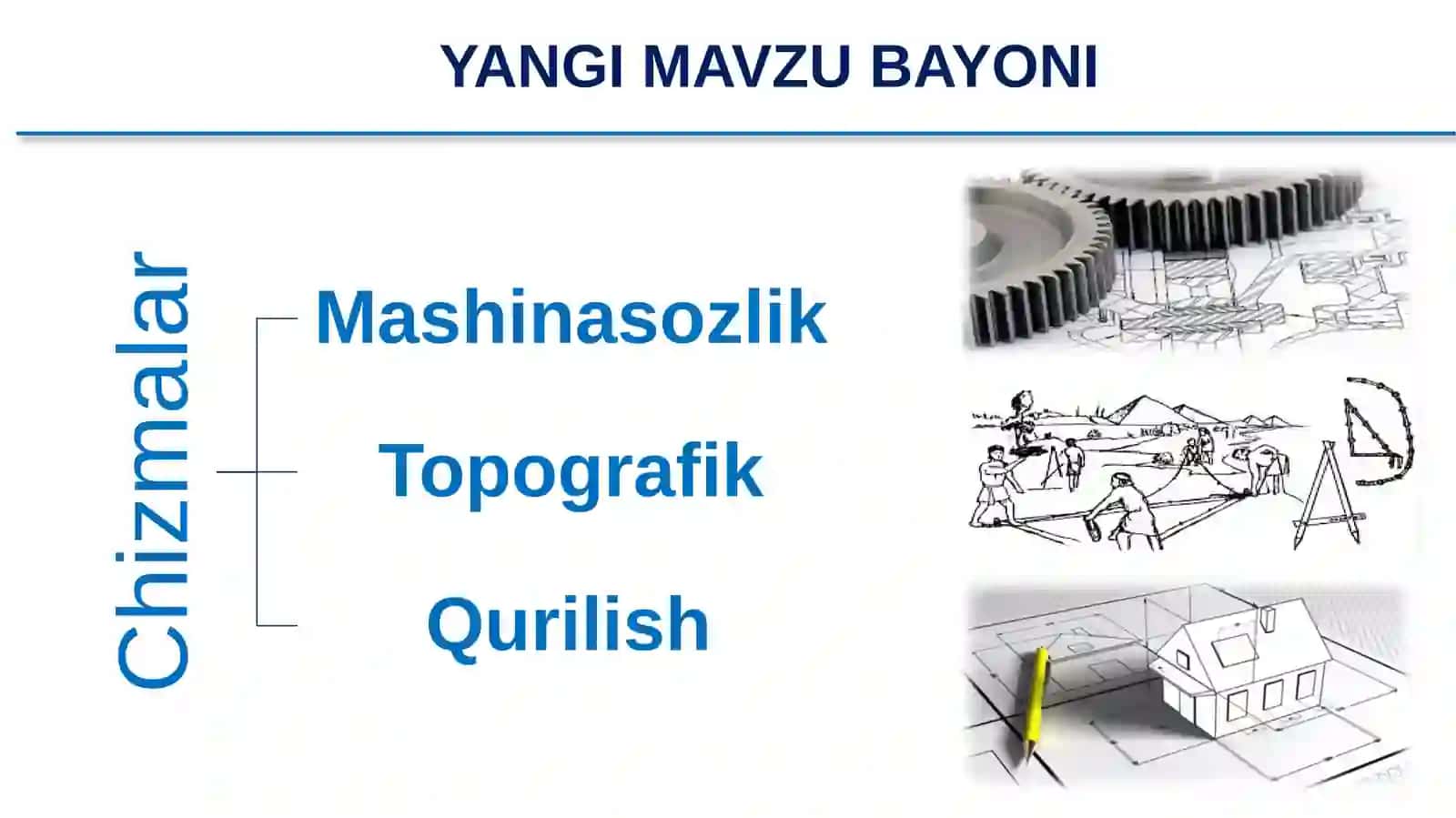 YANGI MAVZU BAYONI

Chizmalar

Mashinasozlik

Topografik

Qurilish